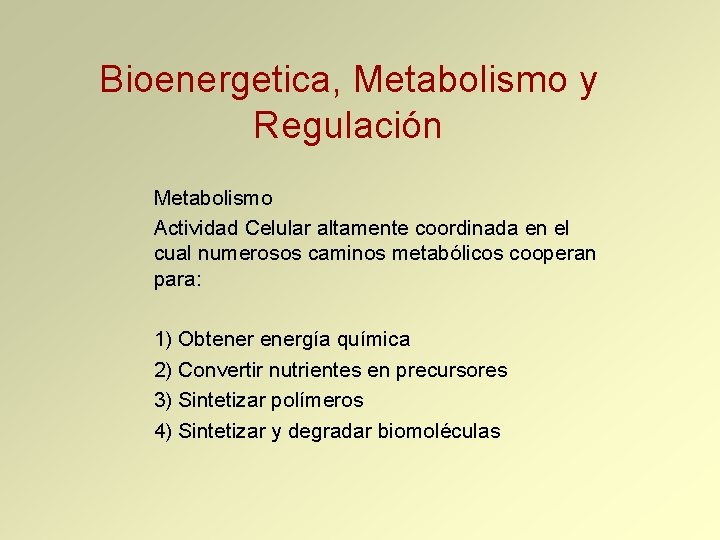 Bioenergetica, Metabolismo y Regulación

Metabolismo

Actividad Celular altamente coordinada en el cual numerosos caminos metabólicos cooperan para:

1) Obtener energía química
2) Convertir nutrientes en precursores
3) Sintetizar polímeros
4) Sintetizar y degradar biomoléculas